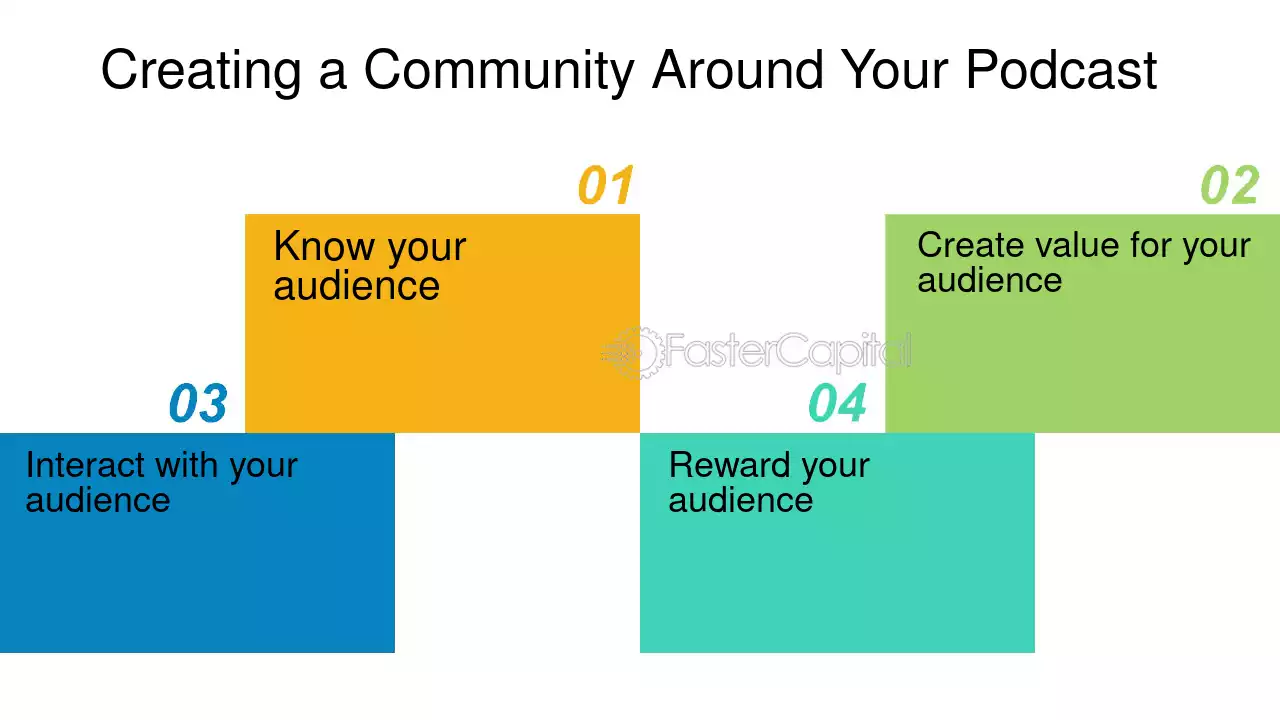 Creating a Community Around Your Podcast

01

Know your audience

02

Create value for your audience

03

Interact with your audience

04

Reward your audience

FasterCapital